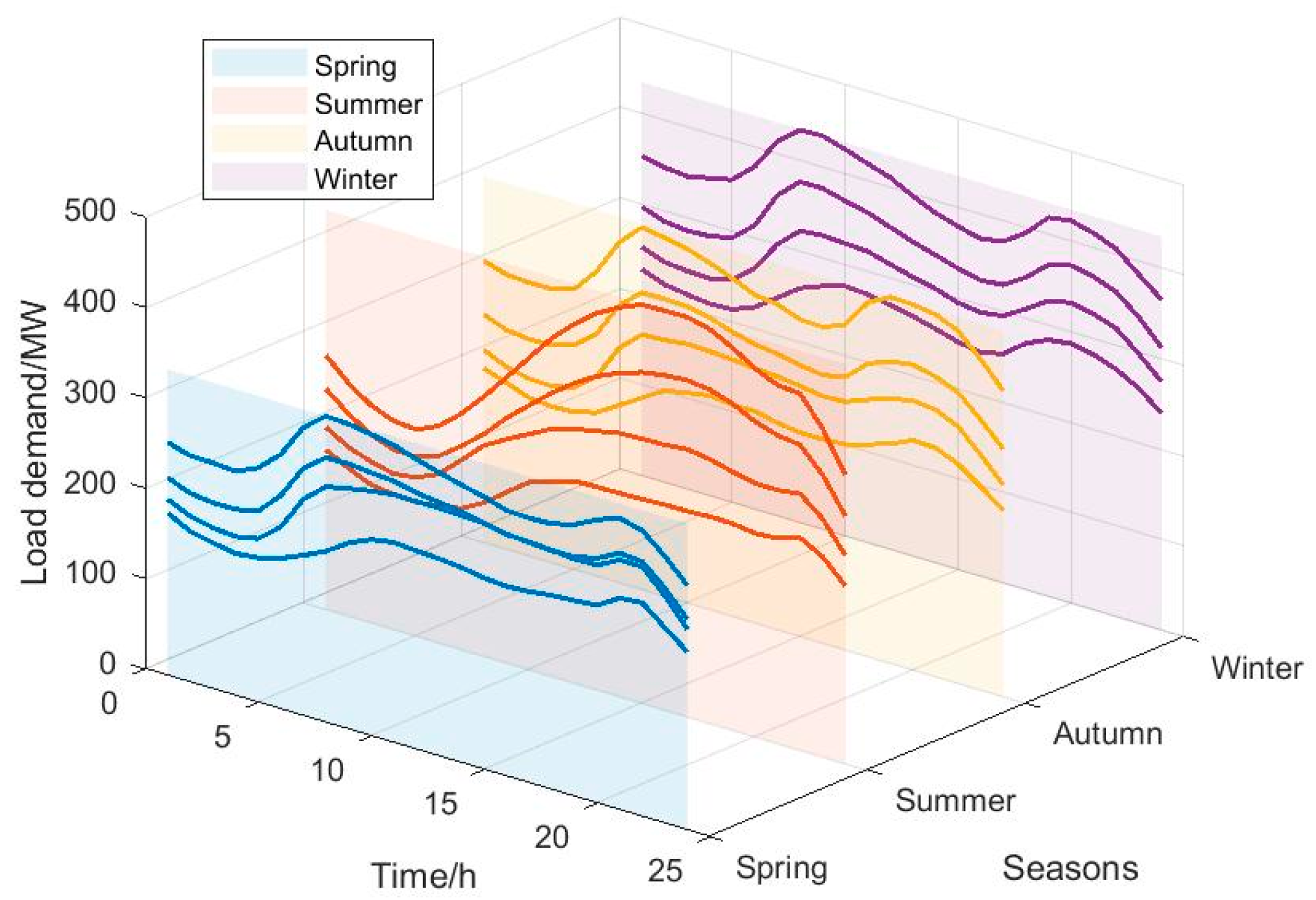 Spring
Summer
Autumn
Winter

Load demand/MW

500
400
300
200
100
0

0
5
10
15
20
25
Time/h

Spring
Summer
Autumn
Winter
Seasons